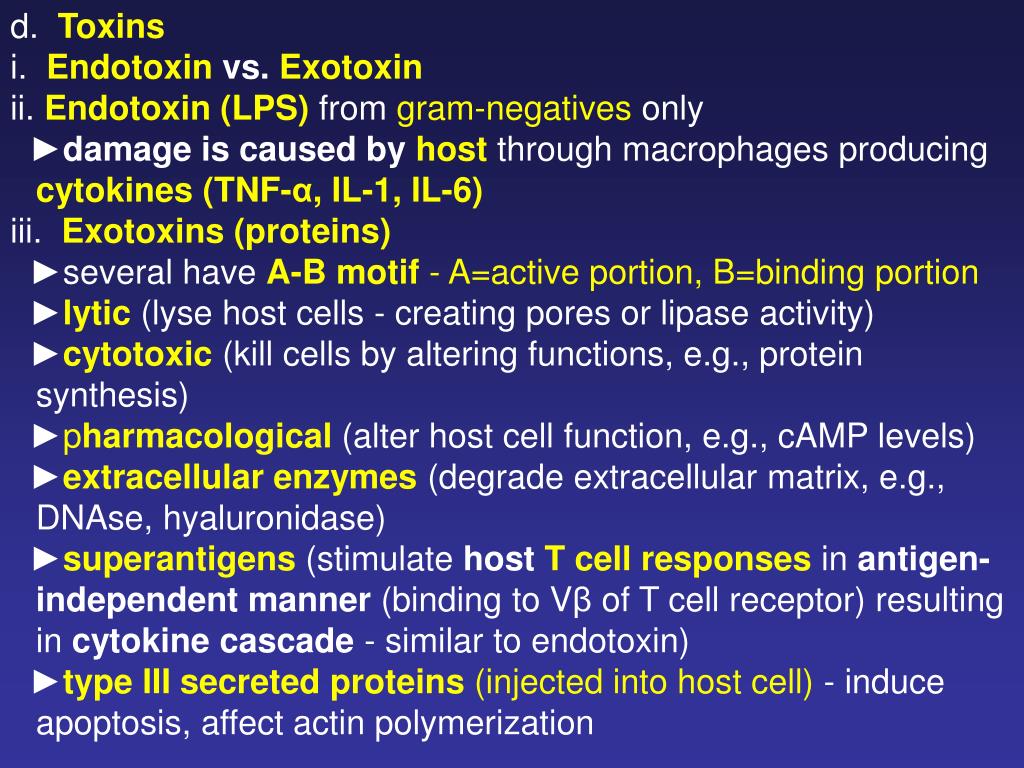 d. Toxins
i. Endotoxin vs. Exotoxin
ii. Endotoxin (LPS) from gram-negatives only
►damage is caused by host through macrophages producing cytokines (TNF-α, IL-1, IL-6)
iii. Exotoxins (proteins)
►several have A-B motif - A=active portion, B=binding portion
►lytic (lyse host cells - creating pores or lipase activity)
►cytotoxic (kill cells by altering functions, e.g., protein synthesis)
►pharmacological (alter host cell function, e.g., cAMP levels)
►extracellular enzymes (degrade extracellular matrix, e.g., DNAse, hyaluronidase)
►superantigens (stimulate host T cell responses in antigen-independent manner (binding to Vβ of T cell receptor) resulting in cytokine cascade - similar to endotoxin)
►type III secreted proteins (injected into host cell) - induce apoptosis, affect actin polymerization